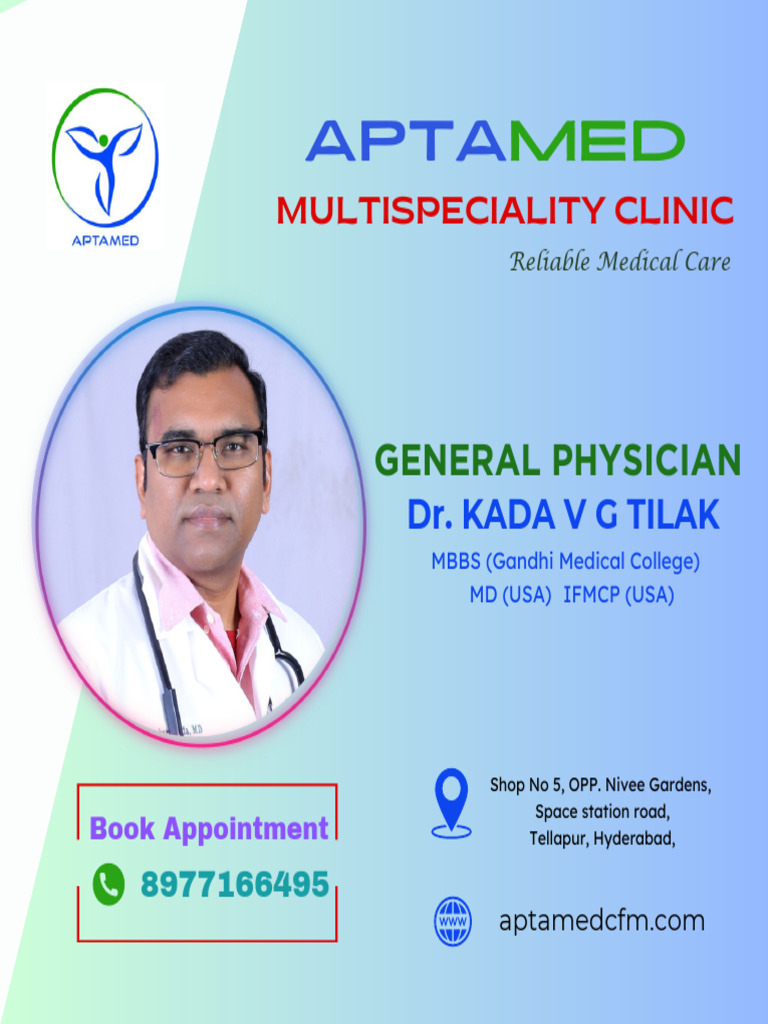 APTAMED

APTAMED
MULTISPECIALITY CLINIC
Reliable Medical Care

GENERAL PHYSICIAN
Dr. KADA V G TILAK
MBBS (Gandhi Medical College)
MD (USA) IFMCP (USA)

Book Appointment
8977166495

Shop No 5, OPP. Nivee Gardens, Space station road, Tellapur, Hyderabad,

WWW
aptamedcfm.com